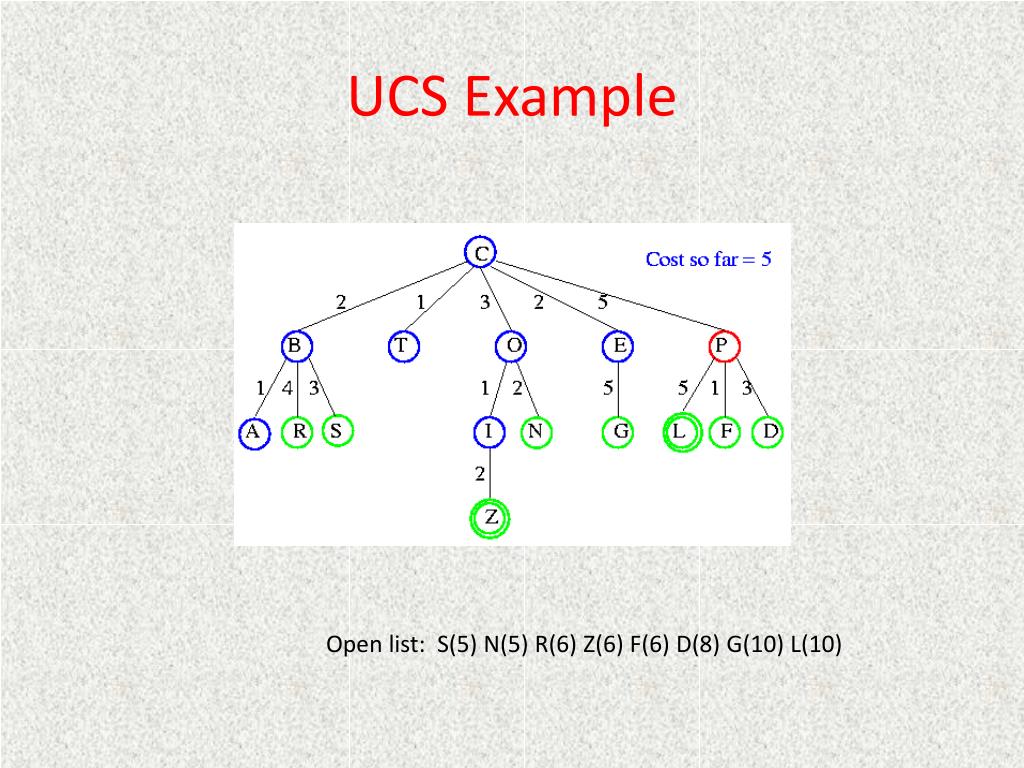 UCS Example

C
Cost so far = 5
2 1 3 2 5
B T O E P
1 4 3 1 2 5 5 1 3
A R S I N G L F D
2
Z

Open list: S(5) N(5) R(6) Z(6) F(6) D(8) G(10) L(10)